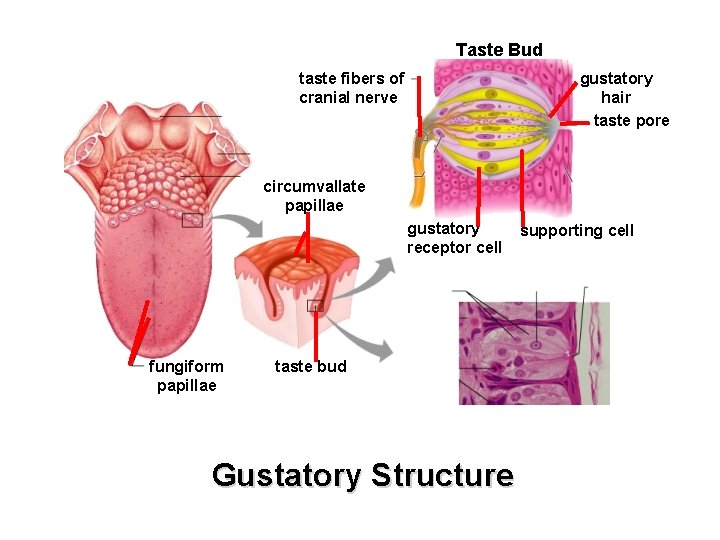 Taste Bud

taste fibers of cranial nerve

gustatory hair

taste pore

circumvallate papillae

gustatory receptor cell

supporting cell

fungiform papillae

taste bud

Gustatory Structure